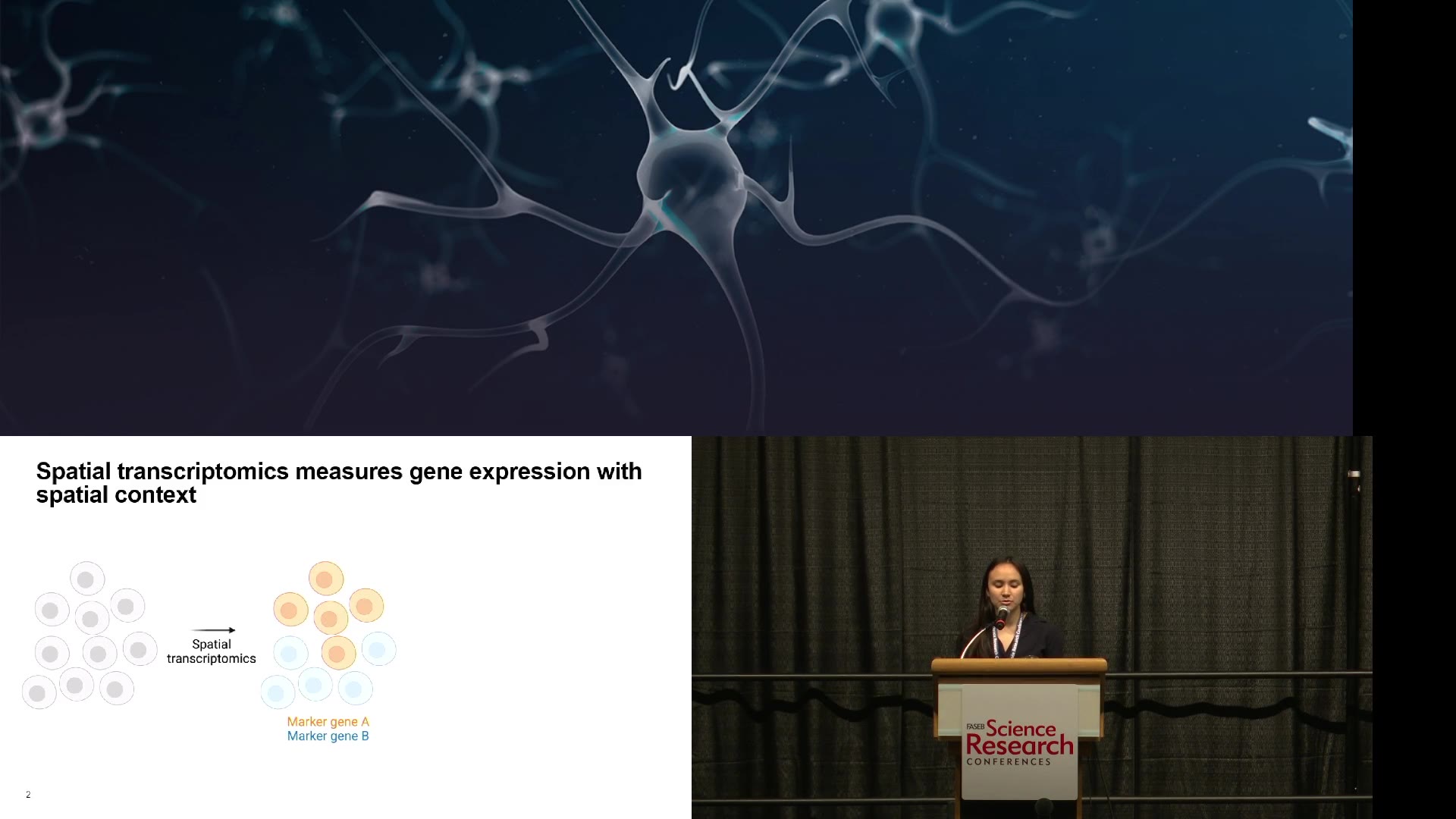 Spatial transcriptomics measures gene expression with spatial context

Spatial transcriptomics

Marker gene A
Marker gene B

2

FASEB Science Research CONFERENCES